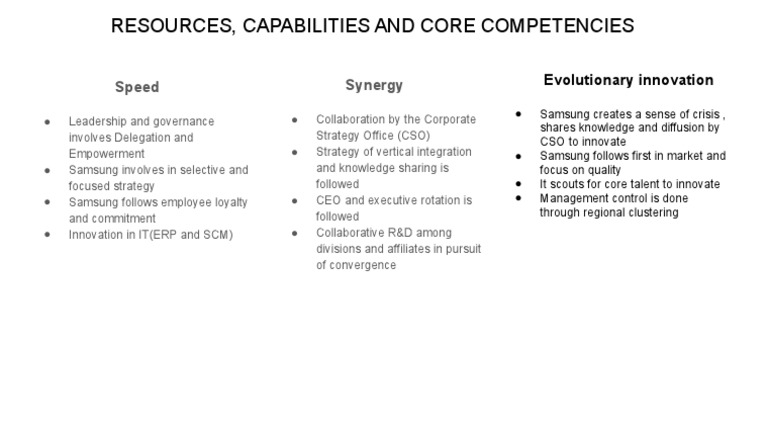 RESOURCES, CAPABILITIES AND CORE COMPETENCIES

Speed

- Leadership and governance involves Delegation and Empowerment
- Samsung involves in selective and focused strategy
- Samsung follows employee loyalty and commitment
- Innovation in IT(ERP and SCM)

Synergy

- Collaboration by the Corporate Strategy Office (CSO)
- Strategy of vertical integration and knowledge sharing is followed
- CEO and executive rotation is followed
- Collaborative R&D among divisions and affiliates in pursuit of convergence

Evolutionary innovation

- Samsung creates a sense of crisis , shares knowledge and diffusion by CSO to innovate
- Samsung follows first in market and focus on quality
- It scouts for core talent to innovate
- Management control is done through regional clustering